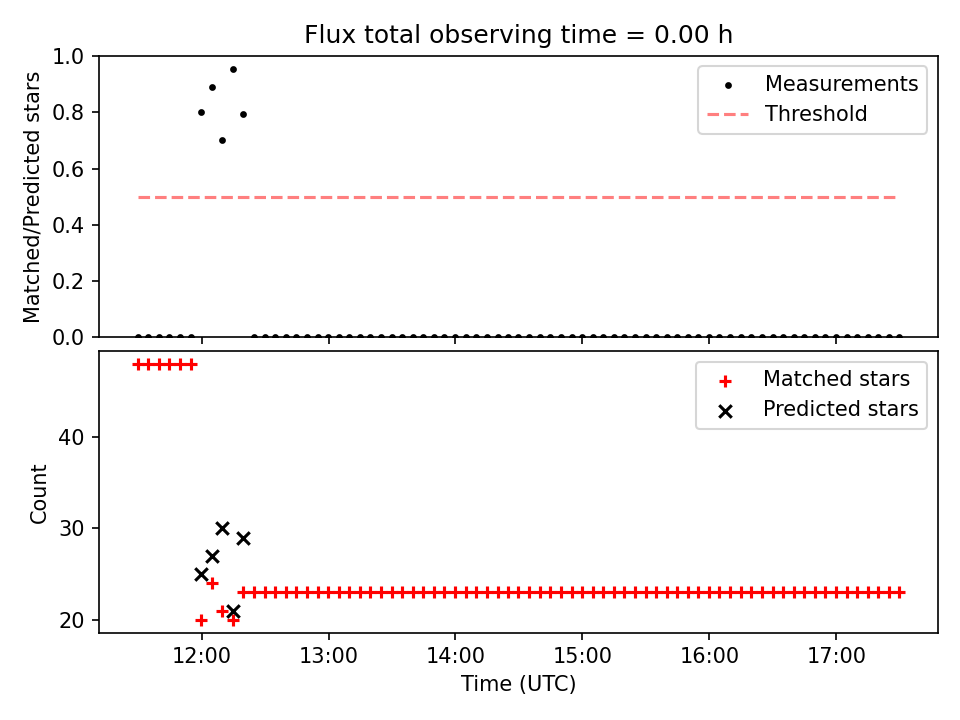 Flux total observing time = 0.00 h

Matched/Predicted stars

1.0
0.8
0.6
0.4
0.2
0.0

Measurements
Threshold

Count

40
30
20

Matched stars
Predicted stars

12:00
13:00
14:00
15:00
16:00
17:00

Time (UTC)